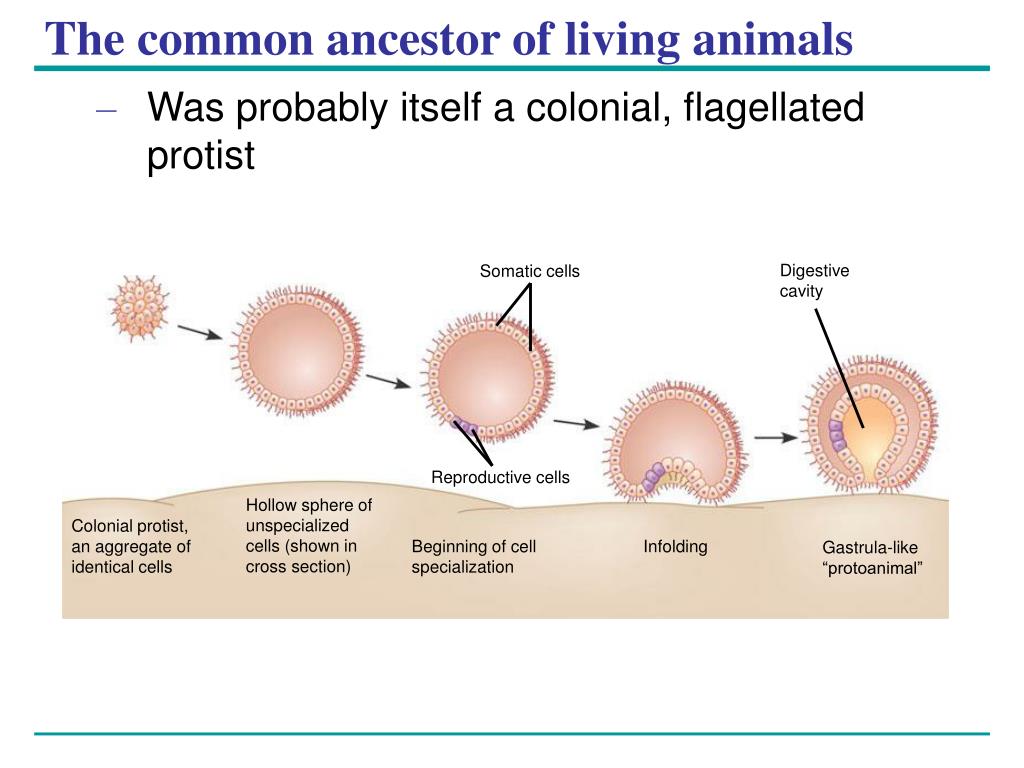 The common ancestor of living animals

– Was probably itself a colonial, flagellated protist

Somatic cells

Digestive cavity

Reproductive cells

Colonial protist, an aggregate of identical cells

Hollow sphere of unspecialized cells (shown in cross section)

Beginning of cell specialization

Infolding

Gastrula-like “protoanimal”